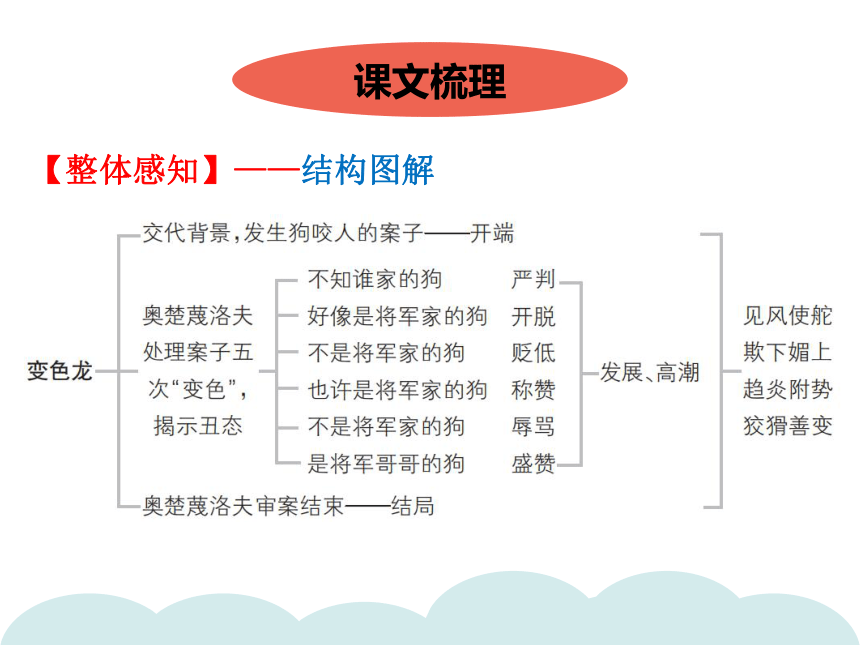 课文梳理

【整体感知】——结构图解

变色龙

交代背景，发生狗咬人的案子——开端

奥楚蔑洛夫处理案子五次“变色”，揭示丑态

不知谁家的狗 严判
好像是将军家的狗 开脱
不是将军家的狗 贬低
也许是将军家的狗 称赞
不是将军家的狗 辱骂
是将军哥哥的狗 盛赞

发展、高潮

奥楚蔑洛夫审案结束——结局

见风使舵
欺下媚上
趋炎附势
狡猾善变